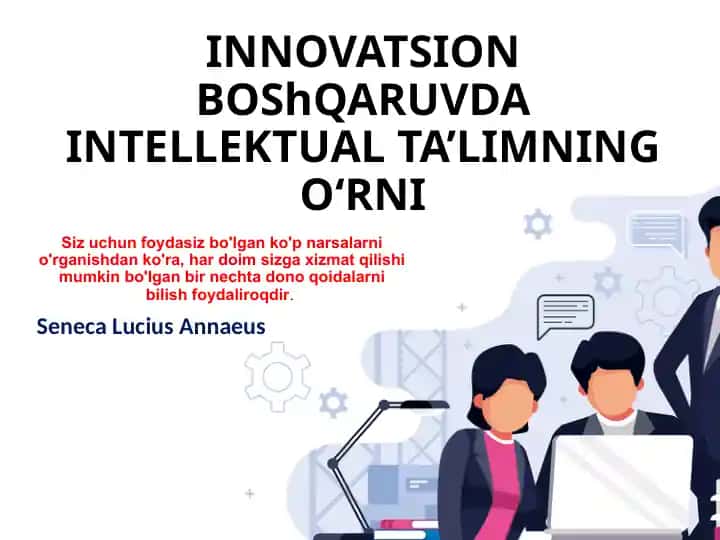 INNOVATSION BOShQARUVDA INTELLEKTUAL TA’LIMNING O‘RNI

Siz uchun foydasiz bo'lgan ko'p narsalarni o'rganishdan ko'ra, har doim sizga xizmat qilishi mumkin bo'lgan bir nechta dono qoidalarni bilish foydaliroqdir.

Seneca Lucius Annaeus